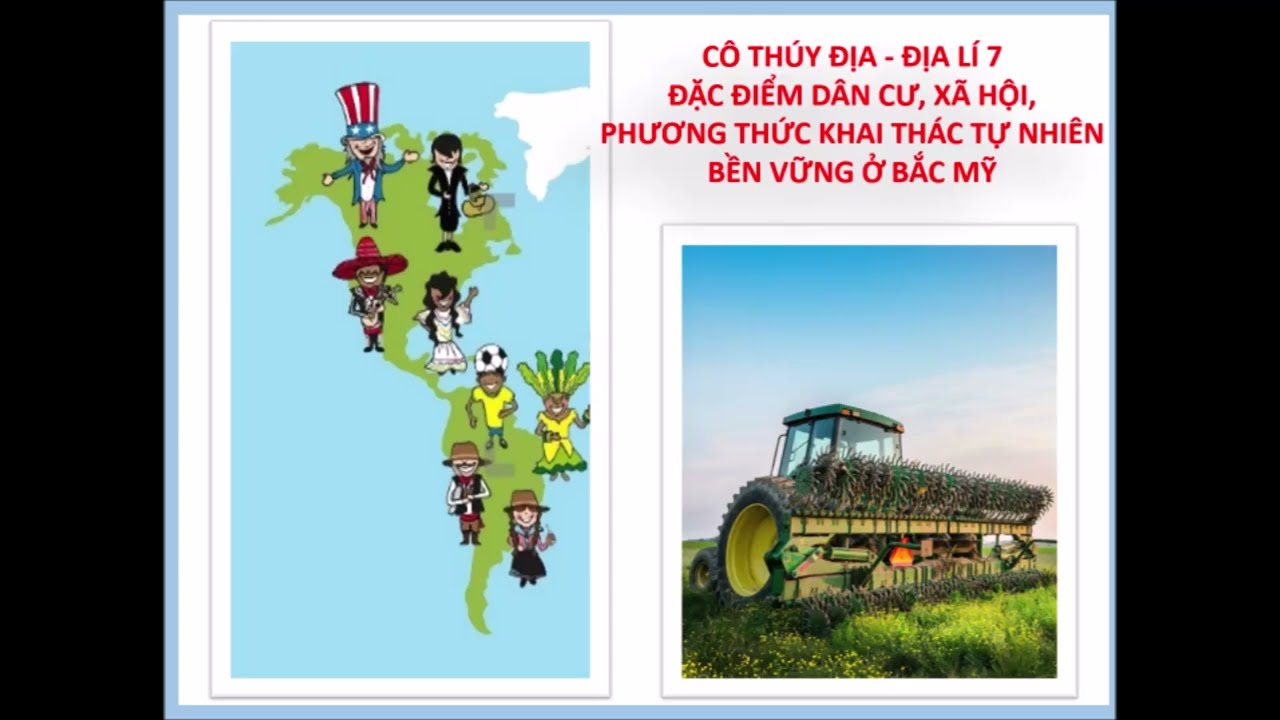 CÔ THÚY ĐỊA - ĐỊA LÍ 7
ĐẶC ĐIỂM DÂN CƯ, XÃ HỘI, PHƯƠNG THỨC KHAI THÁC TỰ NHIÊN BỀN VỮNG Ở BẮC MỸ